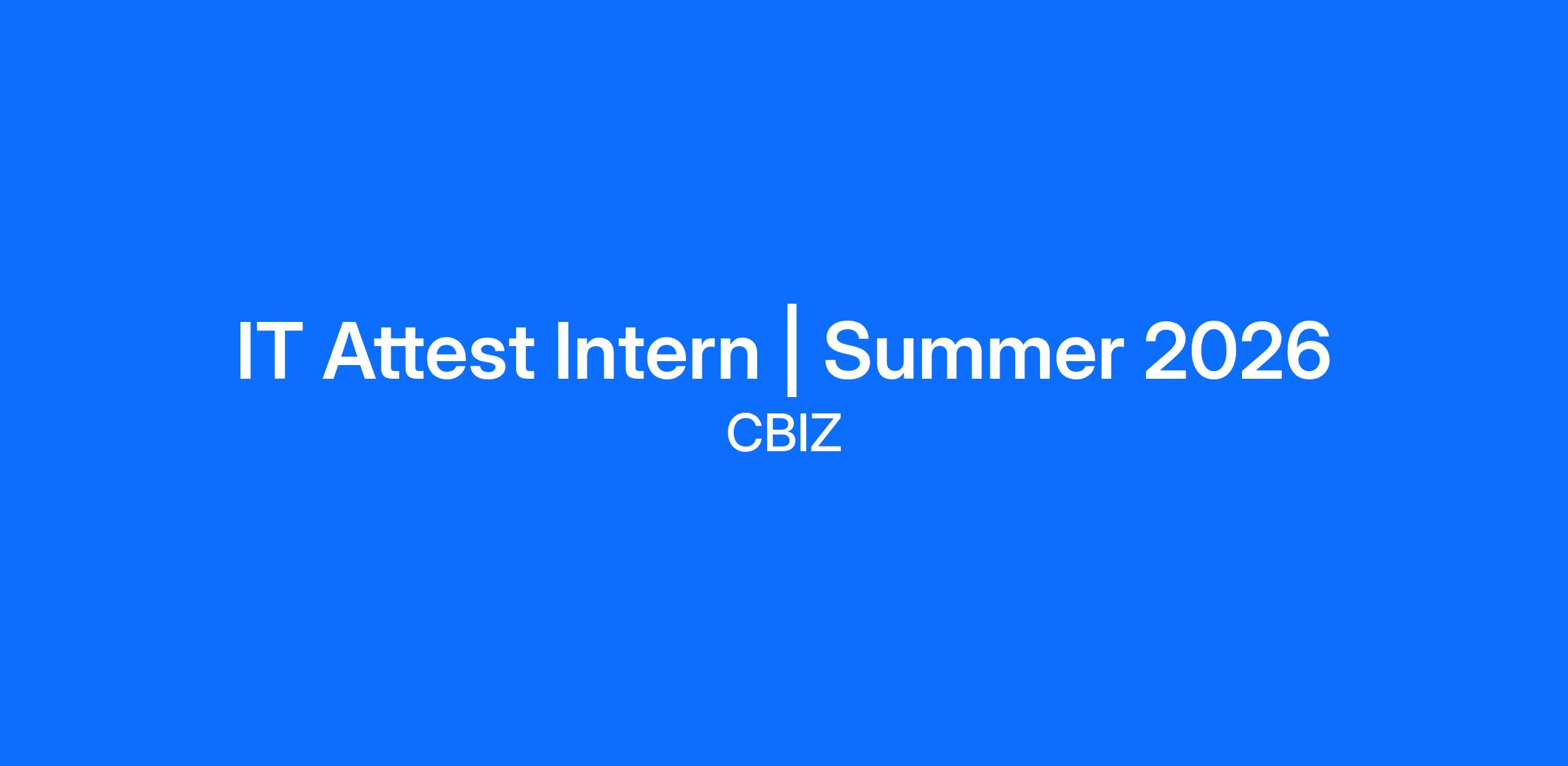 IT Attest Intern | Summer 2026
CBIZ